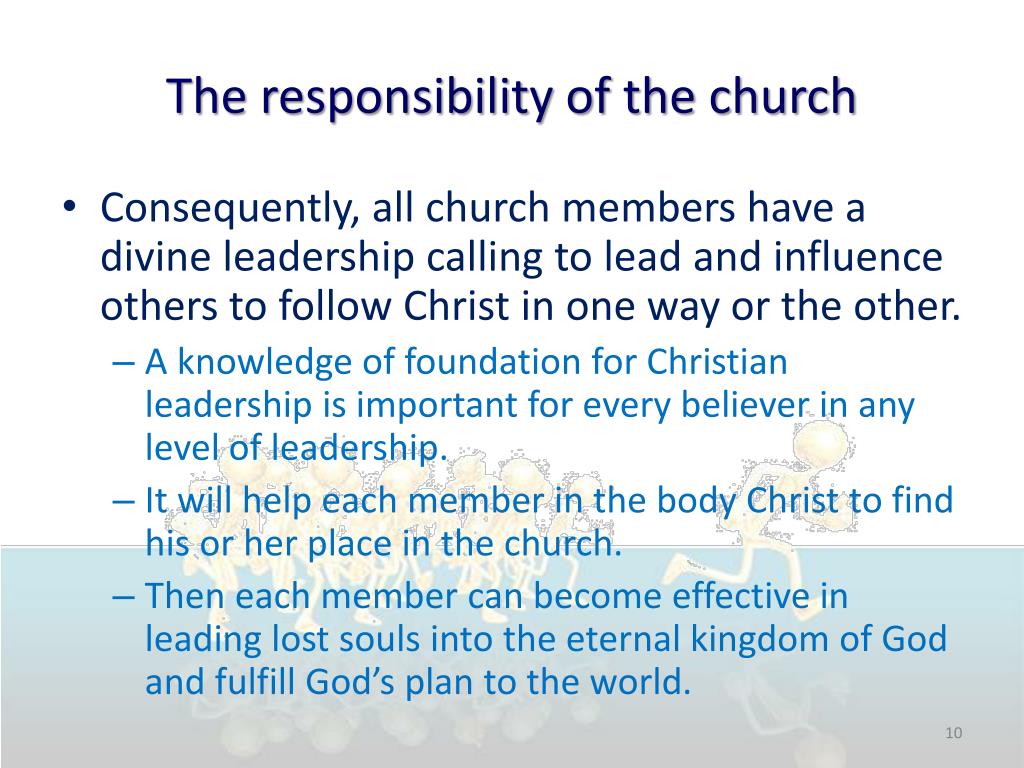 The responsibility of the church

• Consequently, all church members have a divine leadership calling to lead and influence others to follow Christ in one way or the other.
– A knowledge of foundation for Christian leadership is important for every believer in any level of leadership.
– It will help each member in the body Christ to find his or her place in the church.
– Then each member can become effective in leading lost souls into the eternal kingdom of God and fulfill God's plan to the world.

10